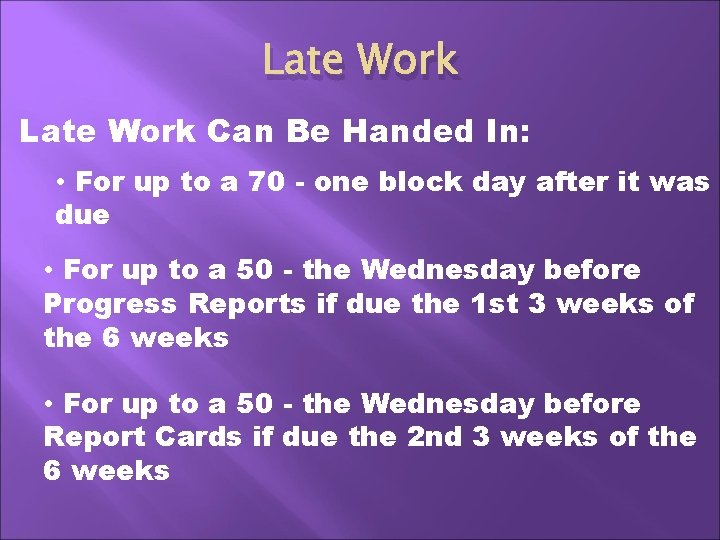 Late Work

Late Work Can Be Handed In:

• For up to a 70 - one block day after it was due

• For up to a 50 - the Wednesday before Progress Reports if due the 1st 3 weeks of the 6 weeks

• For up to a 50 - the Wednesday before Report Cards if due the 2nd 3 weeks of the 6 weeks